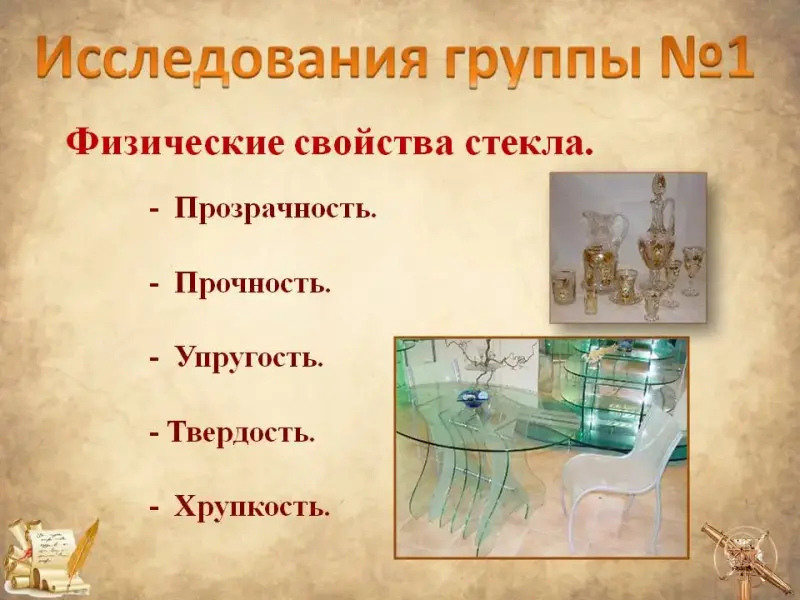 Исследования группы №1

Физические свойства стекла.

- Прозрачность.

- Прочность.

- Упругость.

- Твердость.

- Хрупкость.